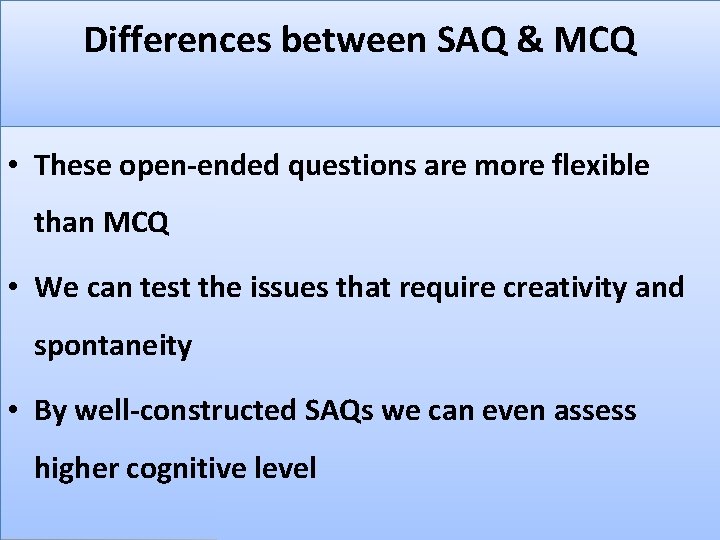 Differences between SAQ & MCQ

• These open-ended questions are more flexible than MCQ

• We can test the issues that require creativity and spontaneity

• By well-constructed SAQs we can even assess higher cognitive level